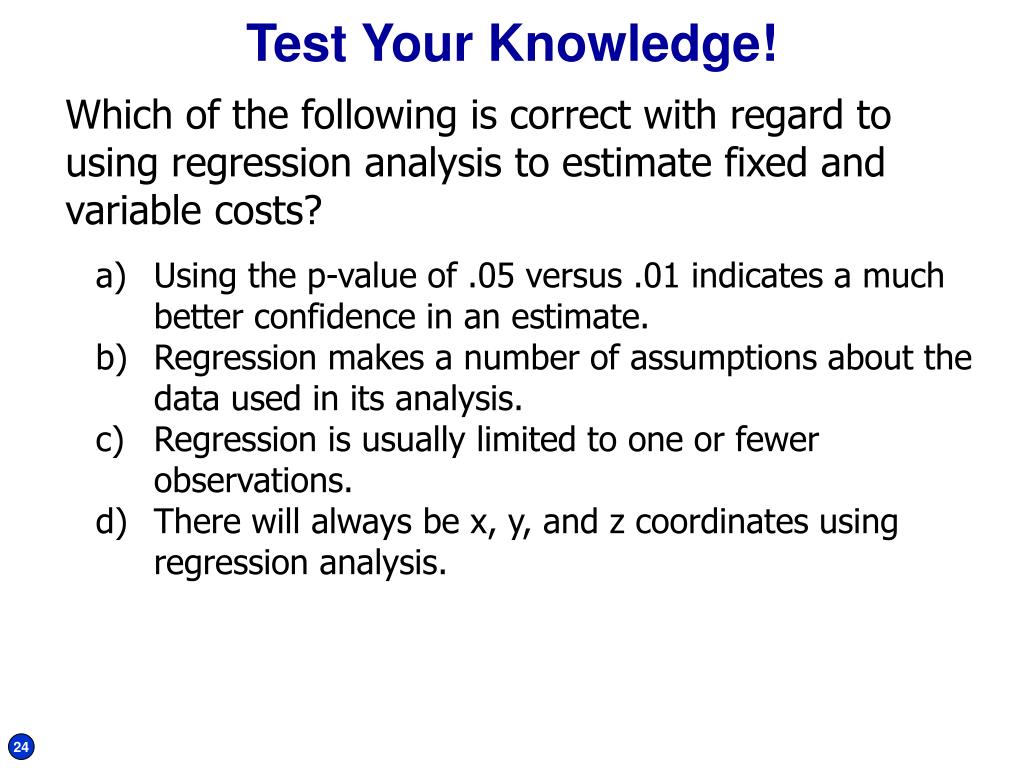 Test Your Knowledge!

Which of the following is correct with regard to using regression analysis to estimate fixed and variable costs?

a) Using the p-value of .05 versus .01 indicates a much better confidence in an estimate.
b) Regression makes a number of assumptions about the data used in its analysis.
c) Regression is usually limited to one or fewer observations.
d) There will always be x, y, and z coordinates using regression analysis.

24